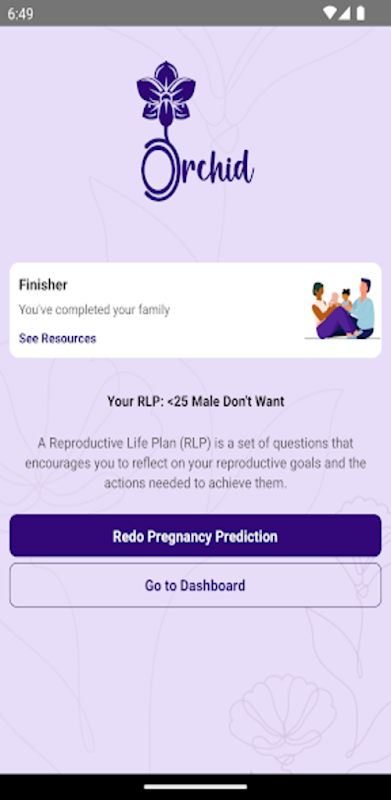 6:49

Orchid

Finisher

You've completed your family

See Resources

Your RLP: <25 Male Don't Want

A Reproductive Life Plan (RLP) is a set of questions that encourages you to reflect on your reproductive goals and the actions needed to achieve them.

Redo Pregnancy Prediction

Go to Dashboard